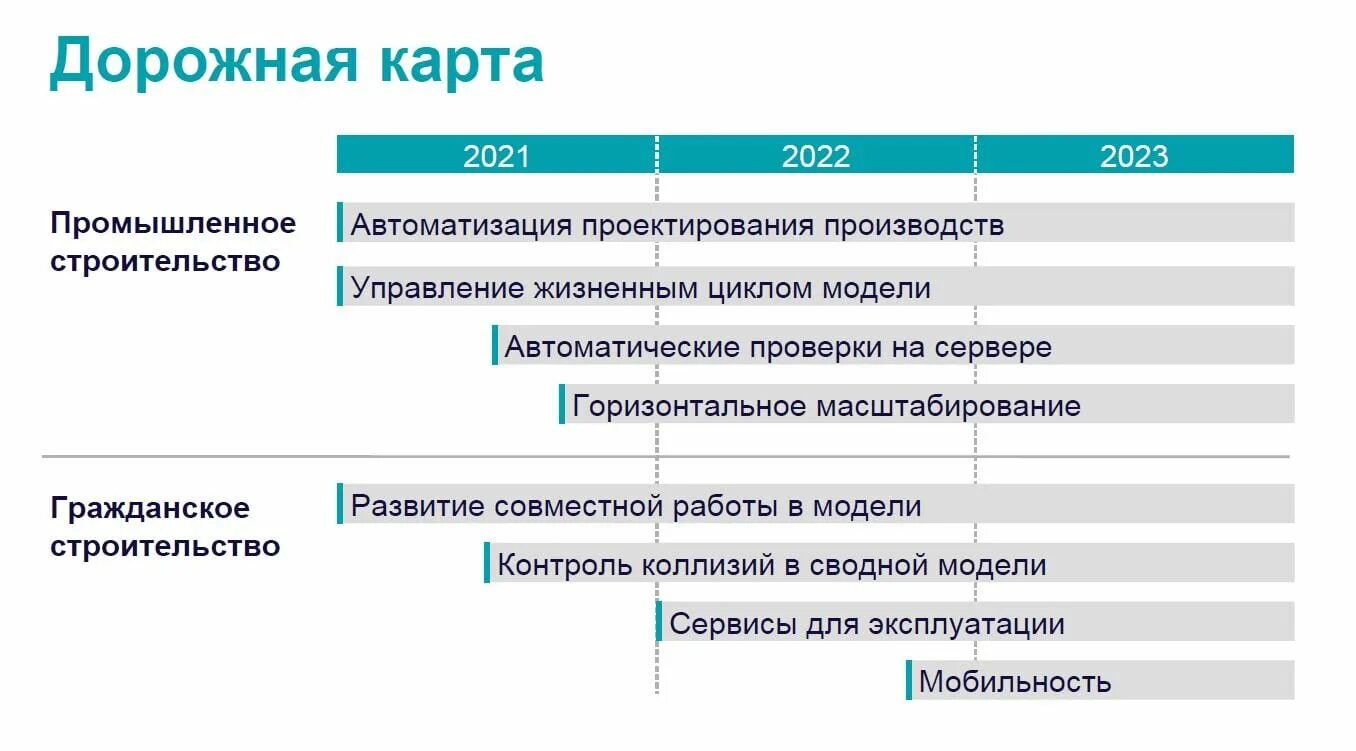 Дорожная карта

2021 2022 2023

Промышленное строительство

Автоматизация проектирования производств

Управление жизненным циклом модели

Автоматические проверки на сервере

Горизонтальное масштабирование

Гражданское строительство

Развитие совместной работы в модели

Контроль коллизий в сводной модели

Сервисы для эксплуатации

Мобильность